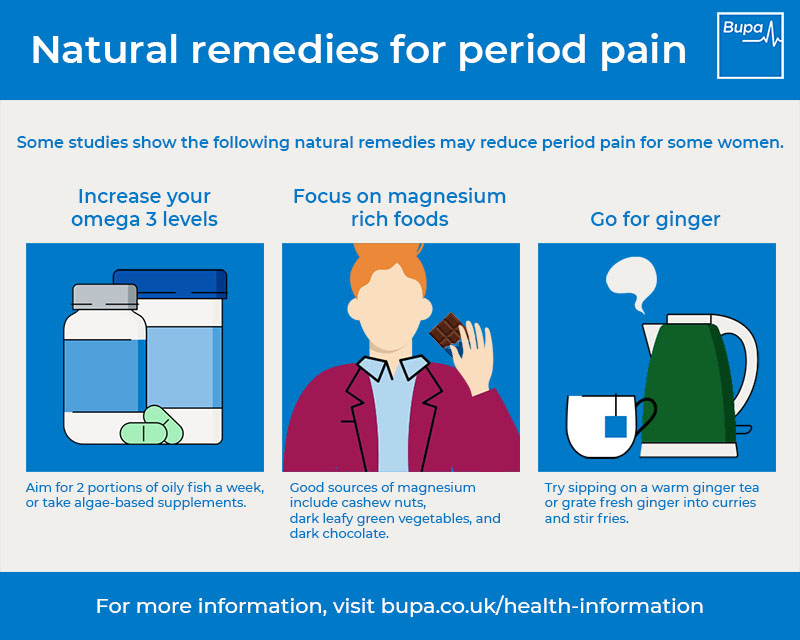 Natural remedies for period pain

Bupa

Some studies show the following natural remedies may reduce period pain for some women.

Increase your omega 3 levels

Aim for 2 portions of oily fish a week, or take algae-based supplements.

Focus on magnesium rich foods

Good sources of magnesium include cashew nuts, dark leafy green vegetables, and dark chocolate.

Go for ginger

Try sipping on a warm ginger tea or grate fresh ginger into curries and stir fries.

For more information, visit bupa.co.uk/health-information